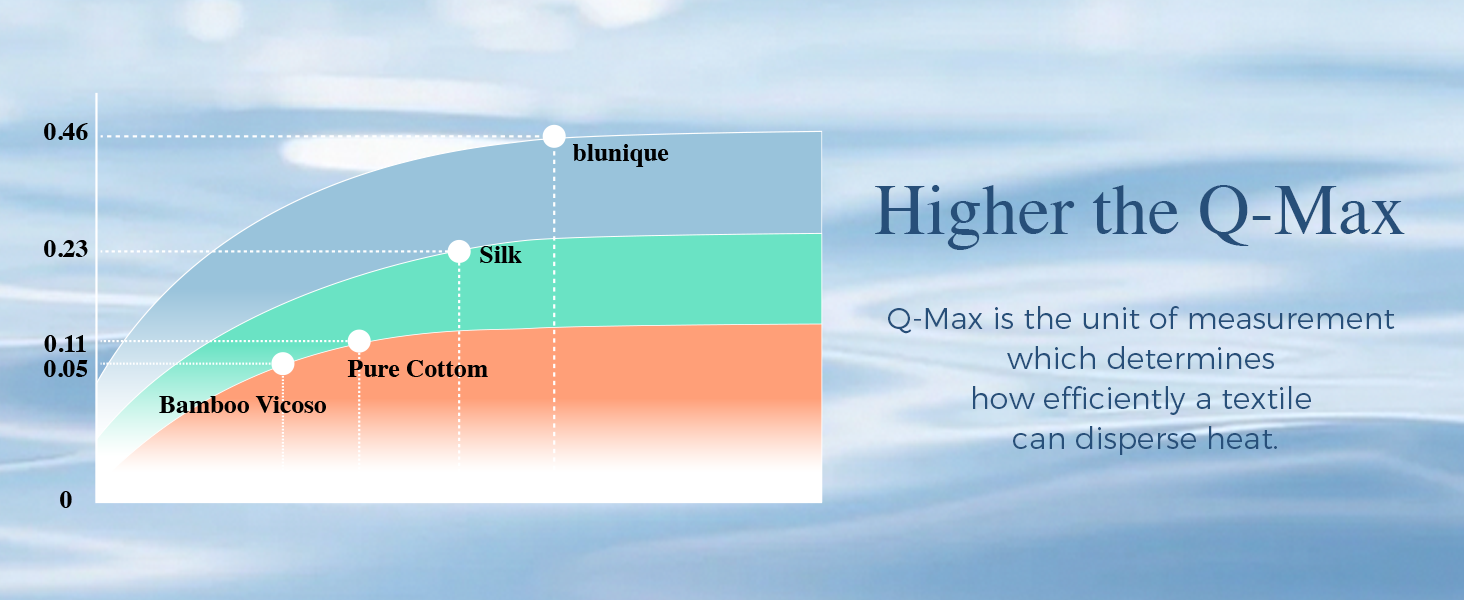 0.46
0.23
0.11
0.05
0

blunique
Silk
Pure Cottom
Bamboo Vicoso

Higher the Q-Max

Q-Max is the unit of measurement which determines how efficiently a textile can disperse heat.